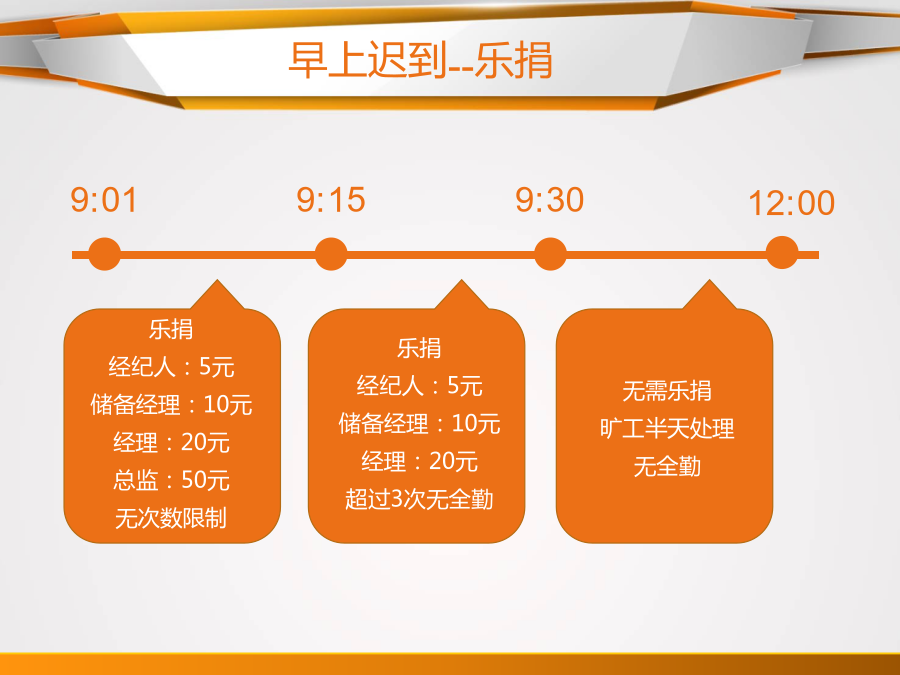 早上迟到--乐捐

9:01

9:15

9:30

12:00

乐捐
经纪人：5元
储备经理：10元
经理：20元
总监：50元
无次数限制

乐捐
经纪人：5元
储备经理：10元
经理：20元
超过3次无全勤

无需乐捐
旷工半天处理
无全勤